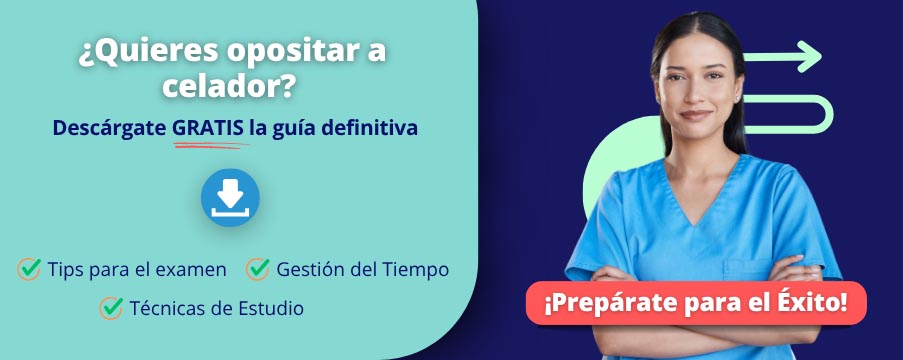 ¿Quieres opositar a celador?

Descárgate GRATIS la guía definitiva

Tips para el examen
Gestión del Tiempo
Técnicas de Estudio

¡Prepárate para el Éxito!